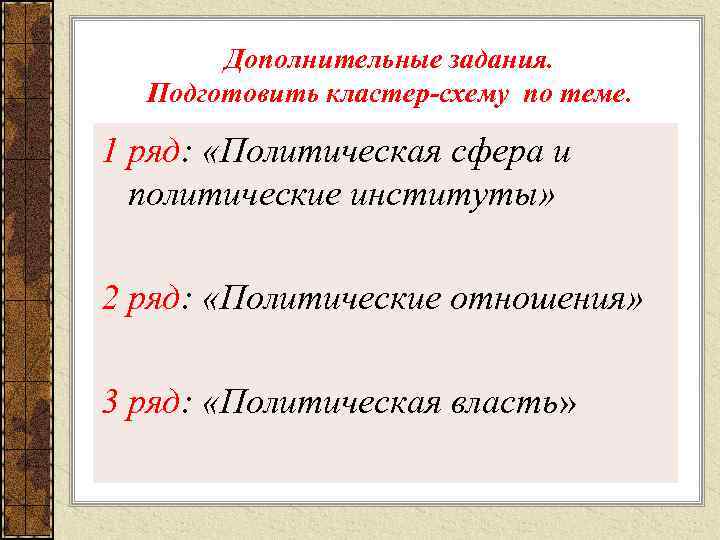 Дополнительные задания.
Подготовить кластер-схему по теме.

1 ряд: «Политическая сфера и политические институты»

2 ряд: «Политические отношения»

3 ряд: «Политическая власть»